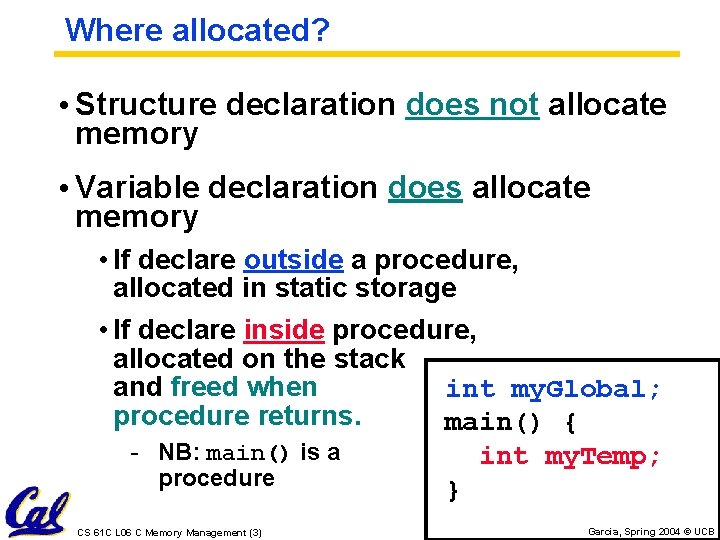 Where allocated?

• Structure declaration does not allocate memory

• Variable declaration does allocate memory

• If declare outside a procedure, allocated in static storage

• If declare inside procedure, allocated on the stack and freed when procedure returns.

- NB: main() is a procedure

int myGlobal;
main() {
int myTemp;
}

Cal

CS 61C L06 C Memory Management (3)

Garcia, Spring 2004 © UCB